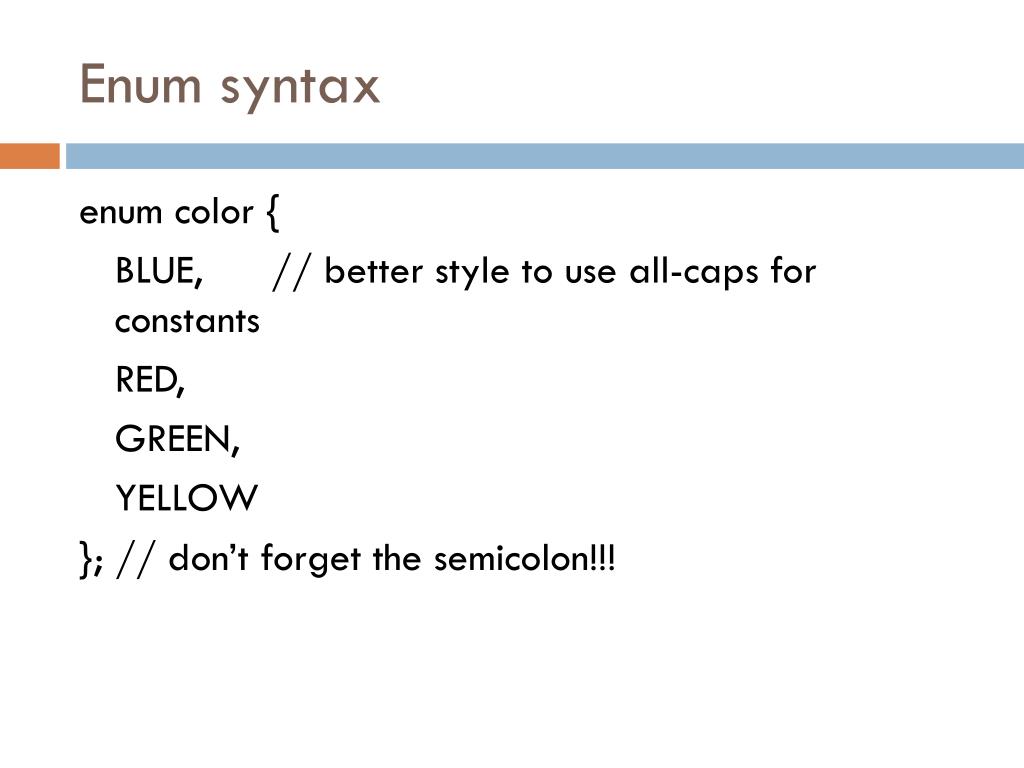 Enum syntax

enum color {

BLUE, // better style to use all-caps for constants

RED,

GREEN,

YELLOW

}; // don’t forget the semicolon!!!